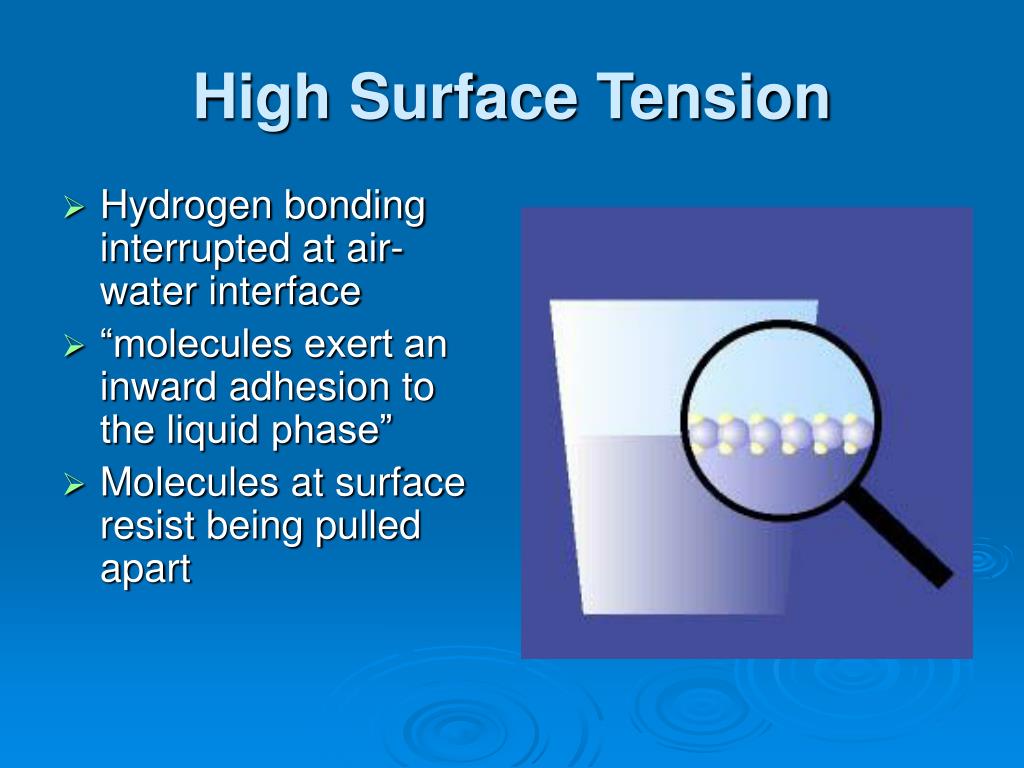 High Surface Tension

➢ Hydrogen bonding interrupted at air-water interface
➢ “molecules exert an inward adhesion to the liquid phase”
➢ Molecules at surface resist being pulled apart